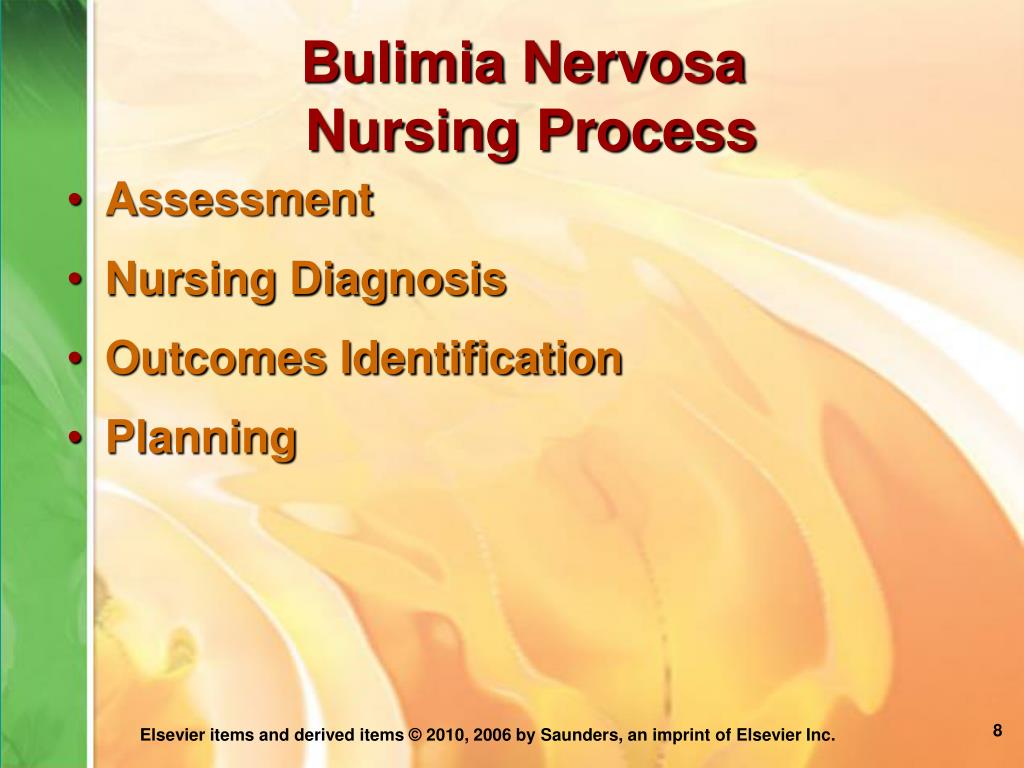 Bulimia Nervosa
Nursing Process

• Assessment
• Nursing Diagnosis
• Outcomes Identification
• Planning

Elsevier items and derived items © 2010, 2006 by Saunders, an imprint of Elsevier Inc.

8